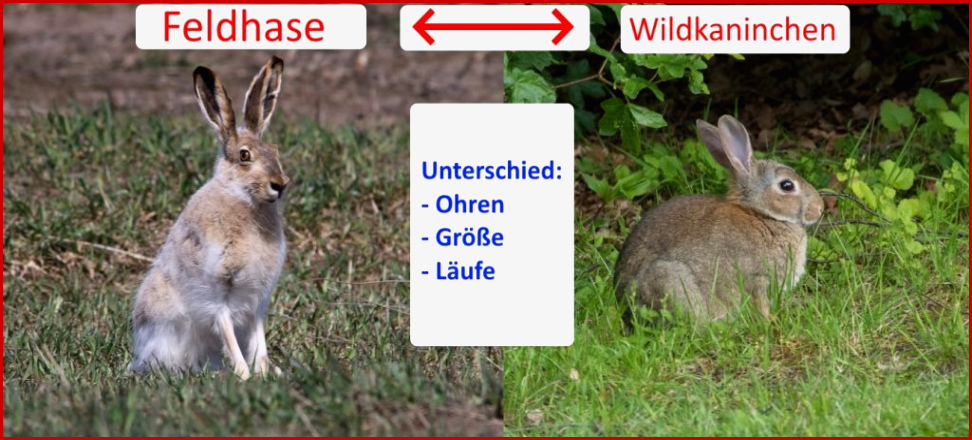 Feldhase

Wildkaninchen

Unterschied:
- Ohren
- Größe
- Läufe